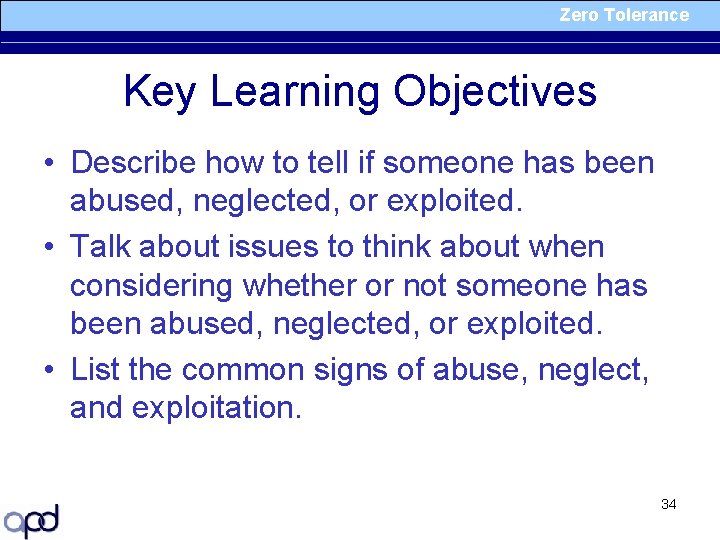 Zero Tolerance

Key Learning Objectives

• Describe how to tell if someone has been abused, neglected, or exploited.

• Talk about issues to think about when considering whether or not someone has been abused, neglected, or exploited.

• List the common signs of abuse, neglect, and exploitation.

34

apd